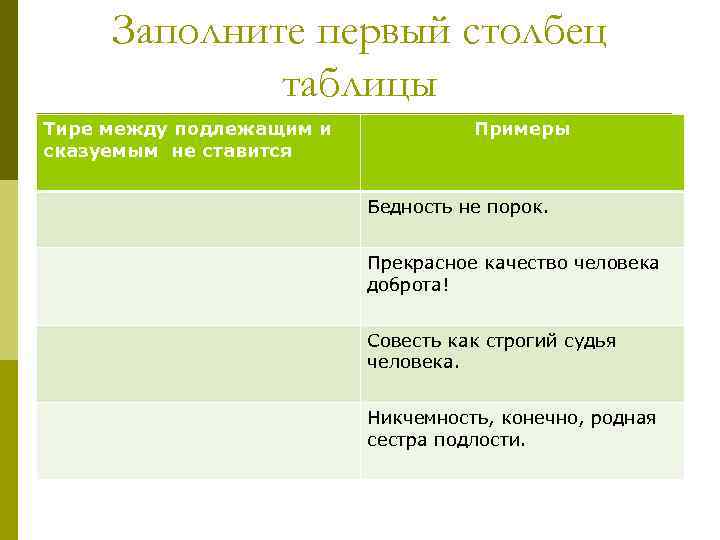 Заполните первый столбец таблицы

| Тире между подлежащим и сказуемым не ставится | Примеры |
|---|---|
| | Бедность не порок. |
| | Прекрасное качество человека доброта! |
| | Совесть как строгий судья человека. |
| | Никчемность, конечно, родная сестра подлости. |